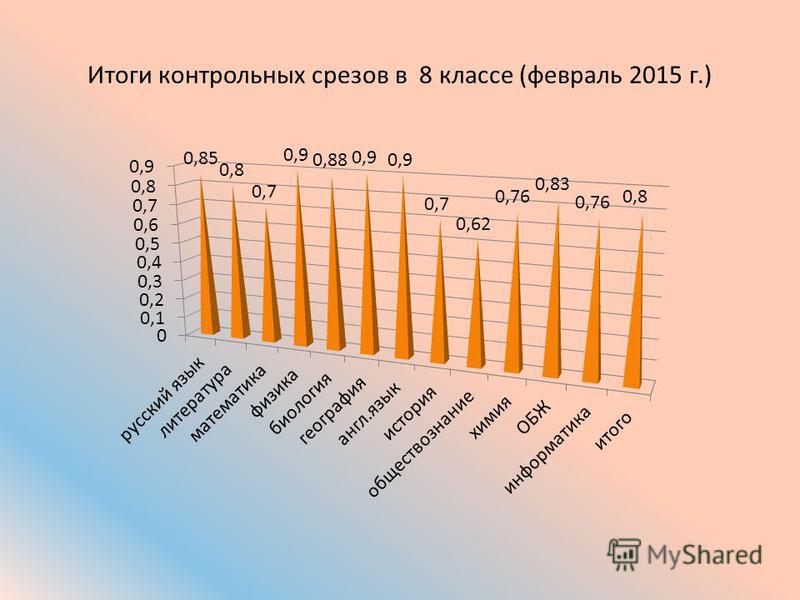 Итоги контрольных срезов в 8 классе (февраль 2015 г.)

0,9
0,8
0,7
0,6
0,5
0,4
0,3
0,2
0,1
0

0,85 0,8 0,7 0,9 0,88 0,9 0,9 0,7 0,62 0,76 0,83 0,76 0,8

русский язык
литература
математика
физика
биология
география
англ.язык
история
обществознание
химия
ОБЖ
информатика
итого

MyShared